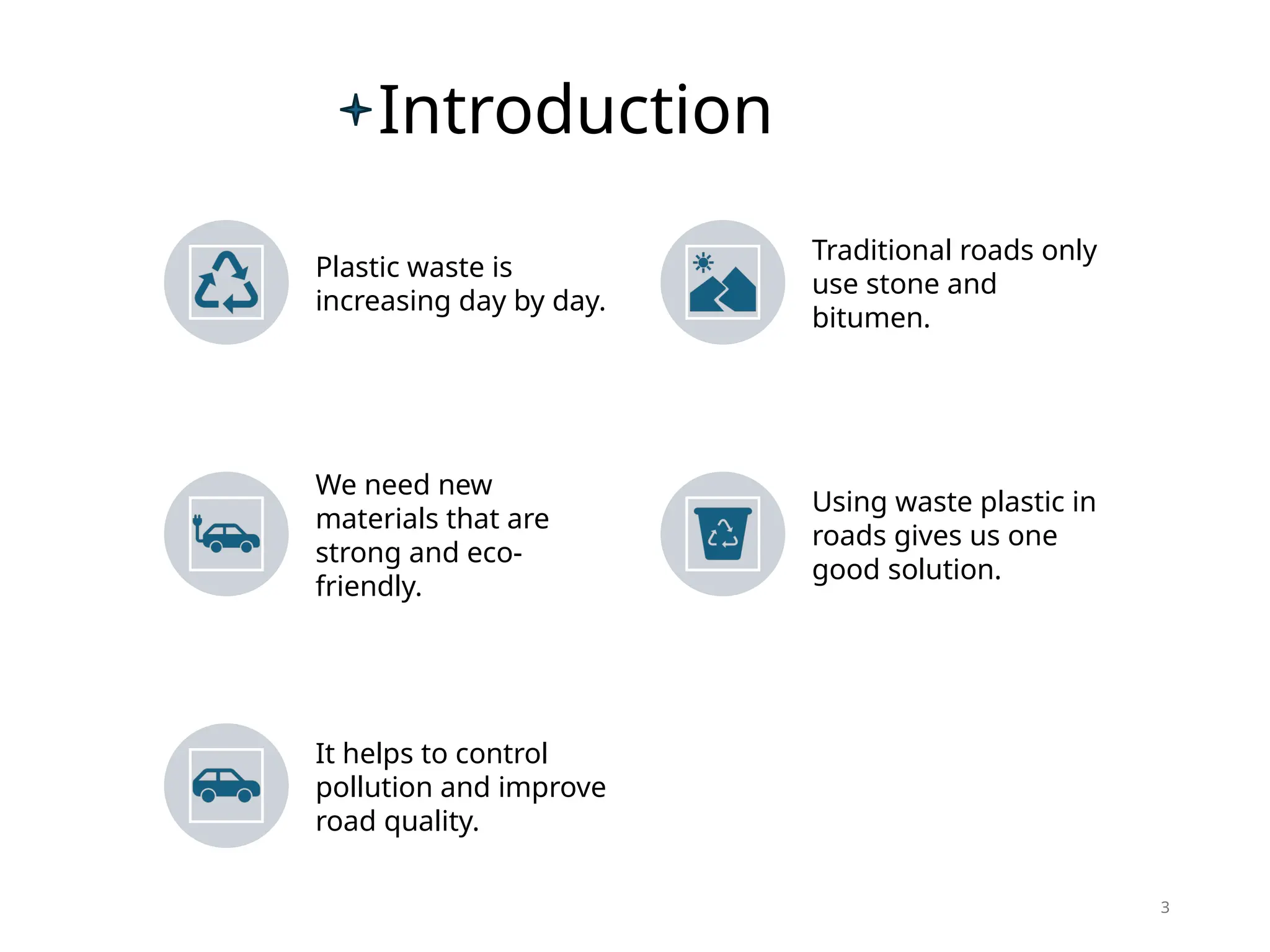 Introduction

Plastic waste is increasing day by day.

Traditional roads only use stone and bitumen.

We need new materials that are strong and eco-friendly.

Using waste plastic in roads gives us one good solution.

It helps to control pollution and improve road quality.

3